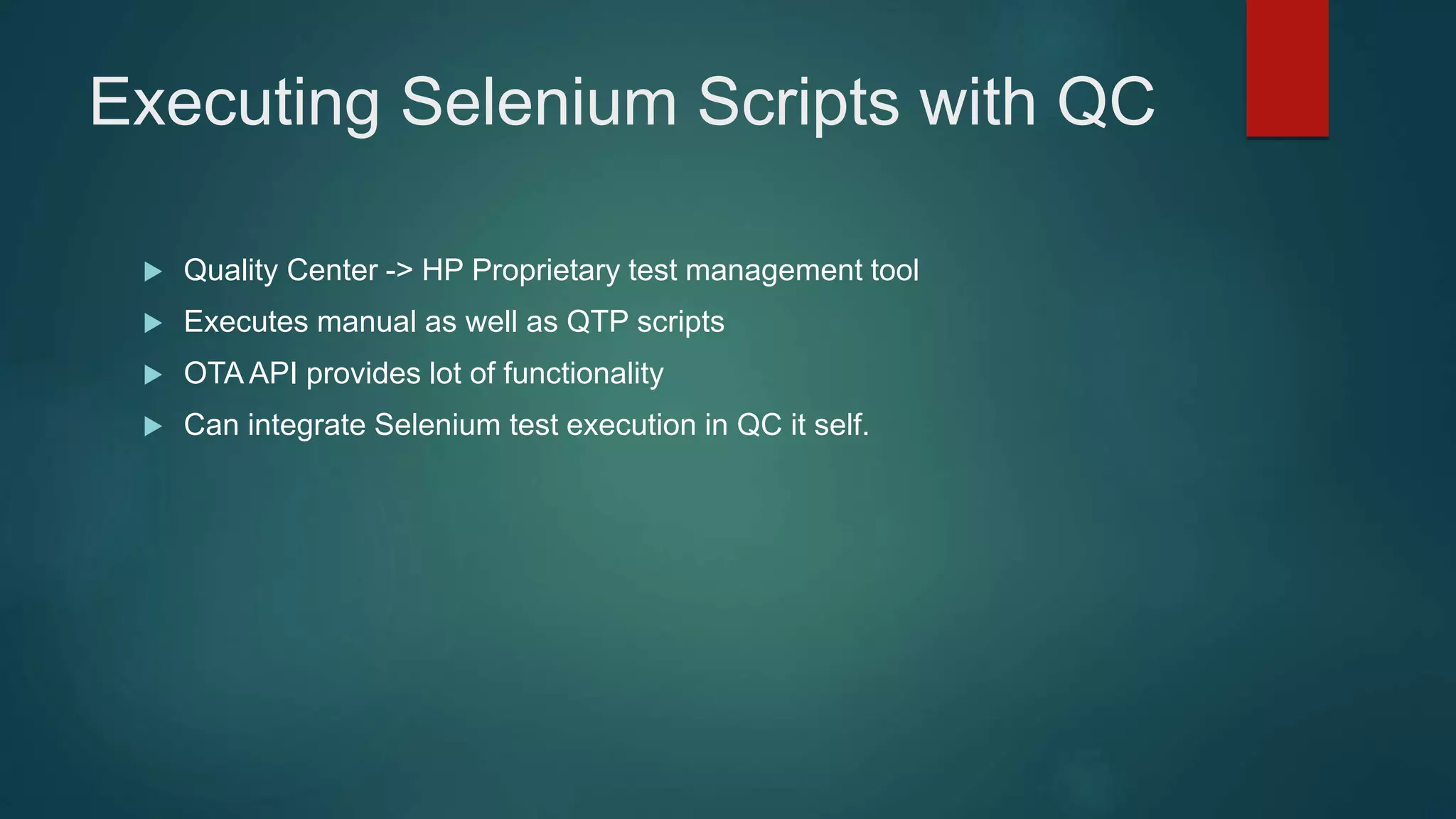 Executing Selenium Scripts with QC

▶ Quality Center -> HP Proprietary test management tool
▶ Executes manual as well as QTP scripts
▶ OTA API provides lot of functionality
▶ Can integrate Selenium test execution in QC it self.